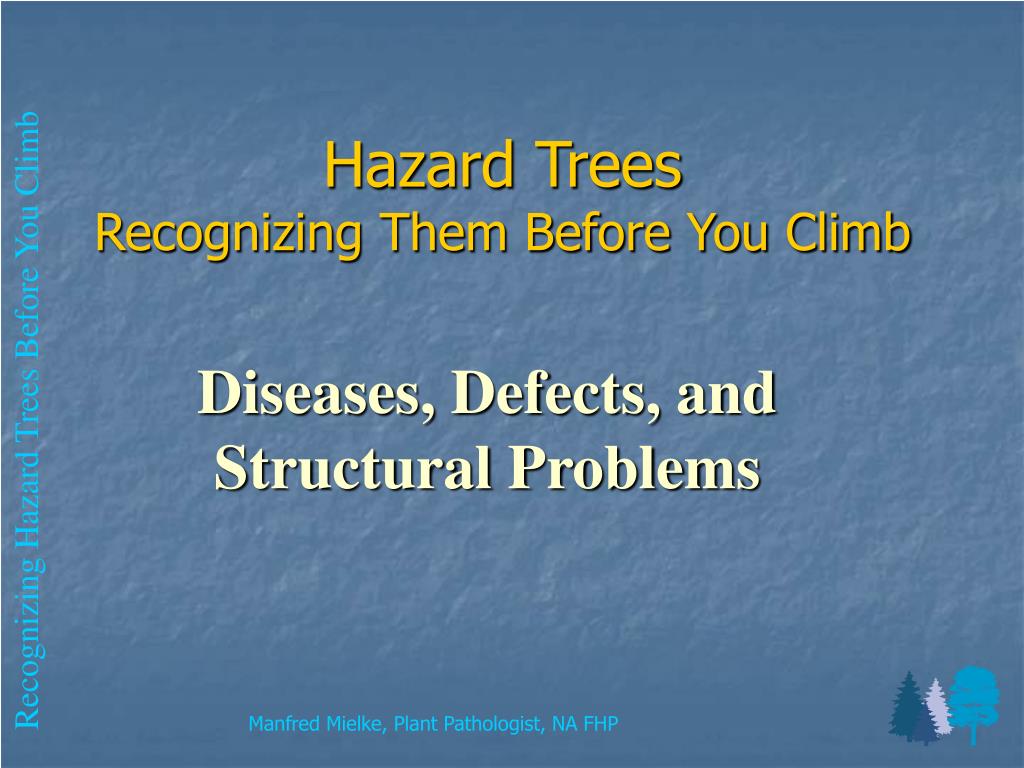 Recognizing Hazard Trees Before You Climb

Hazard Trees
Recognizing Them Before You Climb

Diseases, Defects, and Structural Problems

Manfred Mielke, Plant Pathologist, NA FHP